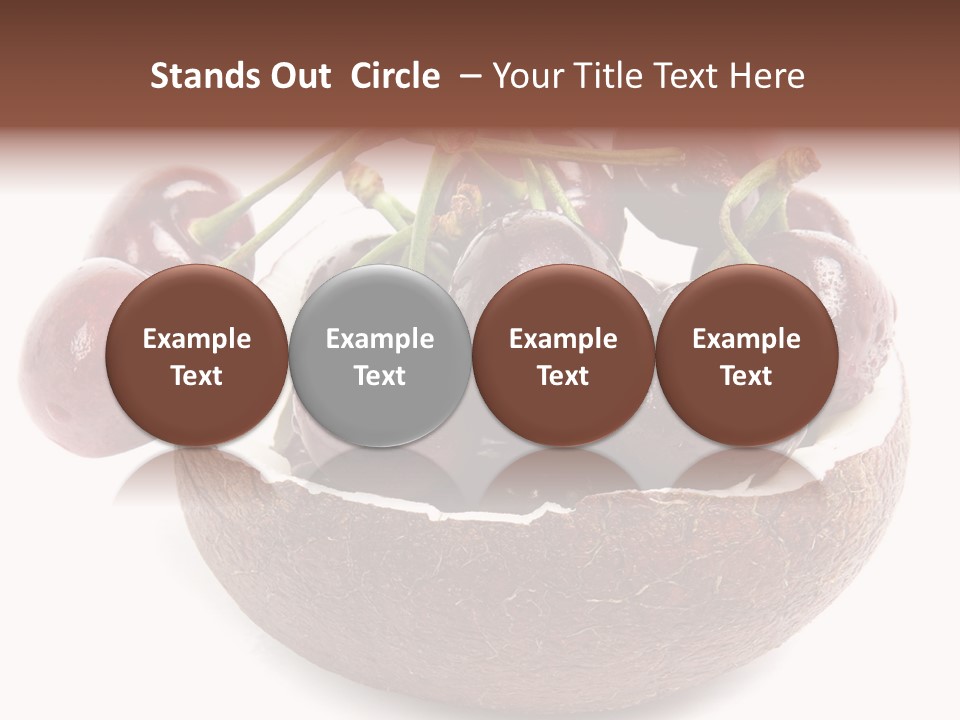 Stands Out Circle – Your Title Text Here

Example Text

Example Text

Example Text

Example Text